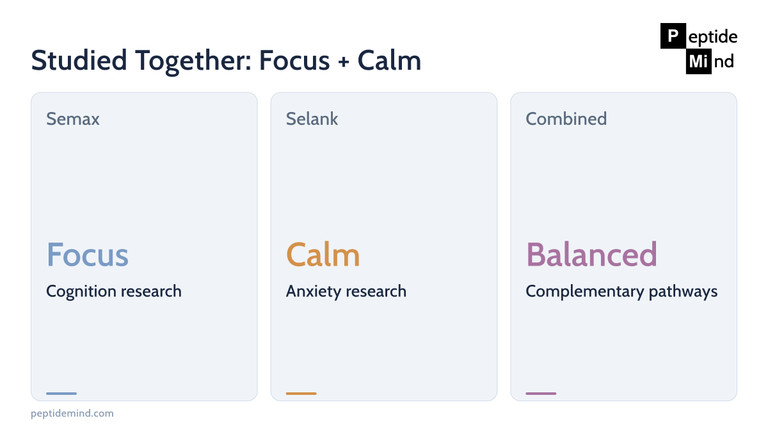 Studied Together: Focus + Calm

Peptide Mind

Semax

Focus

Cognition research

Selank

Calm

Anxiety research

Combined

Balanced

Complementary pathways

peptidemind.com